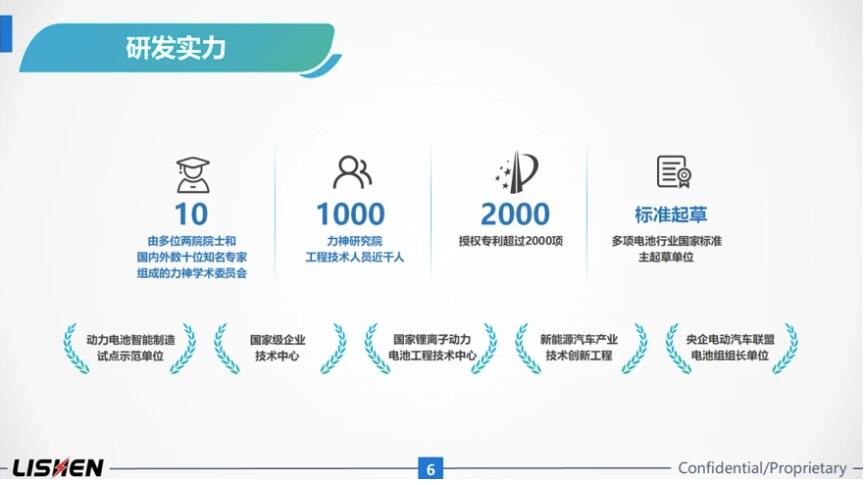 研发实力

10
由多位两院院士和国内外数十位知名专家组成的力神学术委员会

1000
力神研究院工程技术人员近千人

2000
授权专利超过2000项

标准起草
多项电池行业国家标准主起草单位

动力电池智能制造试点示范单位

国家级企业技术中心

国家锂离子动力电池工程技术中心

新能源汽车产业技术创新工程

央企电动汽车联盟电池组组长单位

LISHEN

6

Confidential/Proprietary